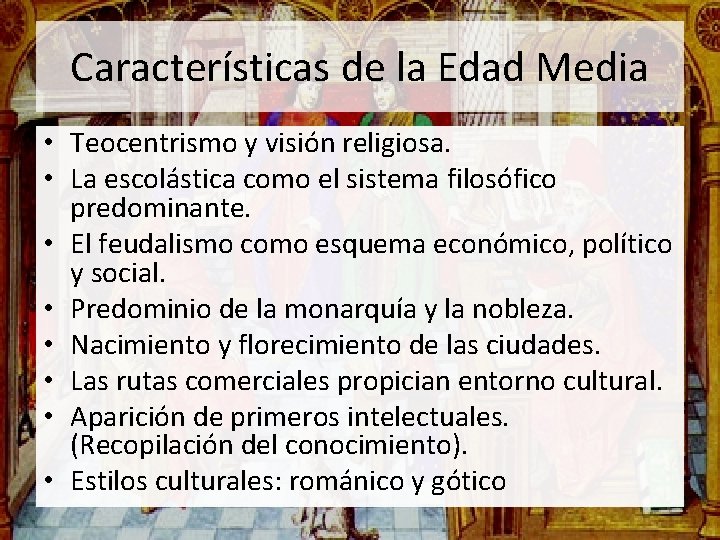 Características de la Edad Media

• Teocentrismo y visión religiosa.
• La escolástica como el sistema filosófico predominante.
• El feudalismo como esquema económico, político y social.
• Predominio de la monarquía y la nobleza.
• Nacimiento y florecimiento de las ciudades.
• Las rutas comerciales propician entorno cultural.
• Aparición de primeros intelectuales. (Recopilación del conocimiento).
• Estilos culturales: románico y gótico